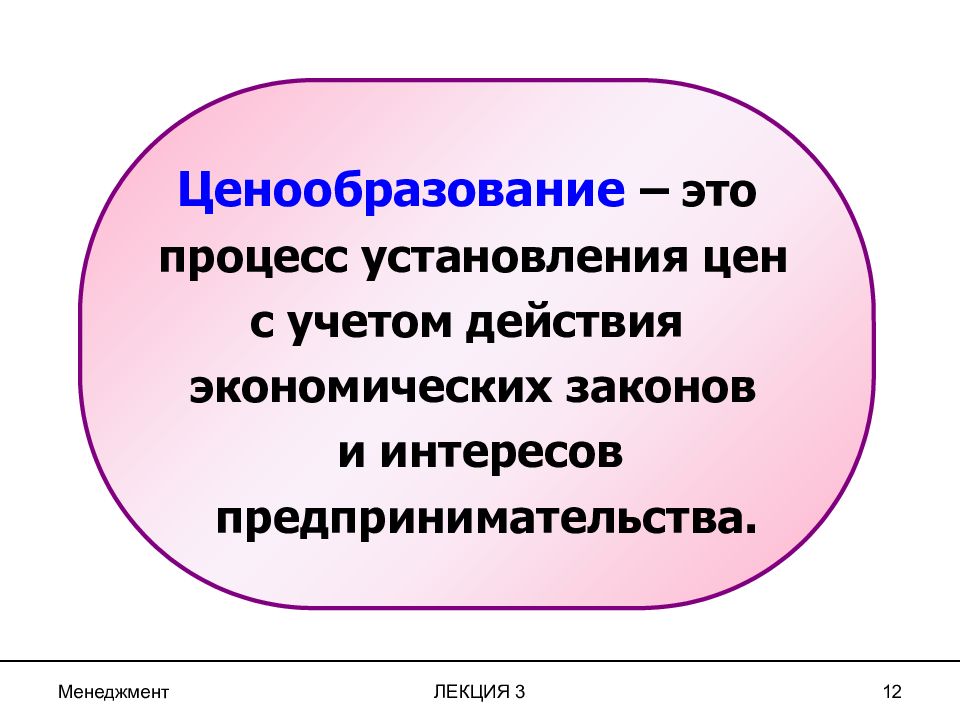 Ценообразование – это процесс установления цен с учетом действия экономических законов и интересов предпринимательства.

Менеджмент

ЛЕКЦИЯ 3

12